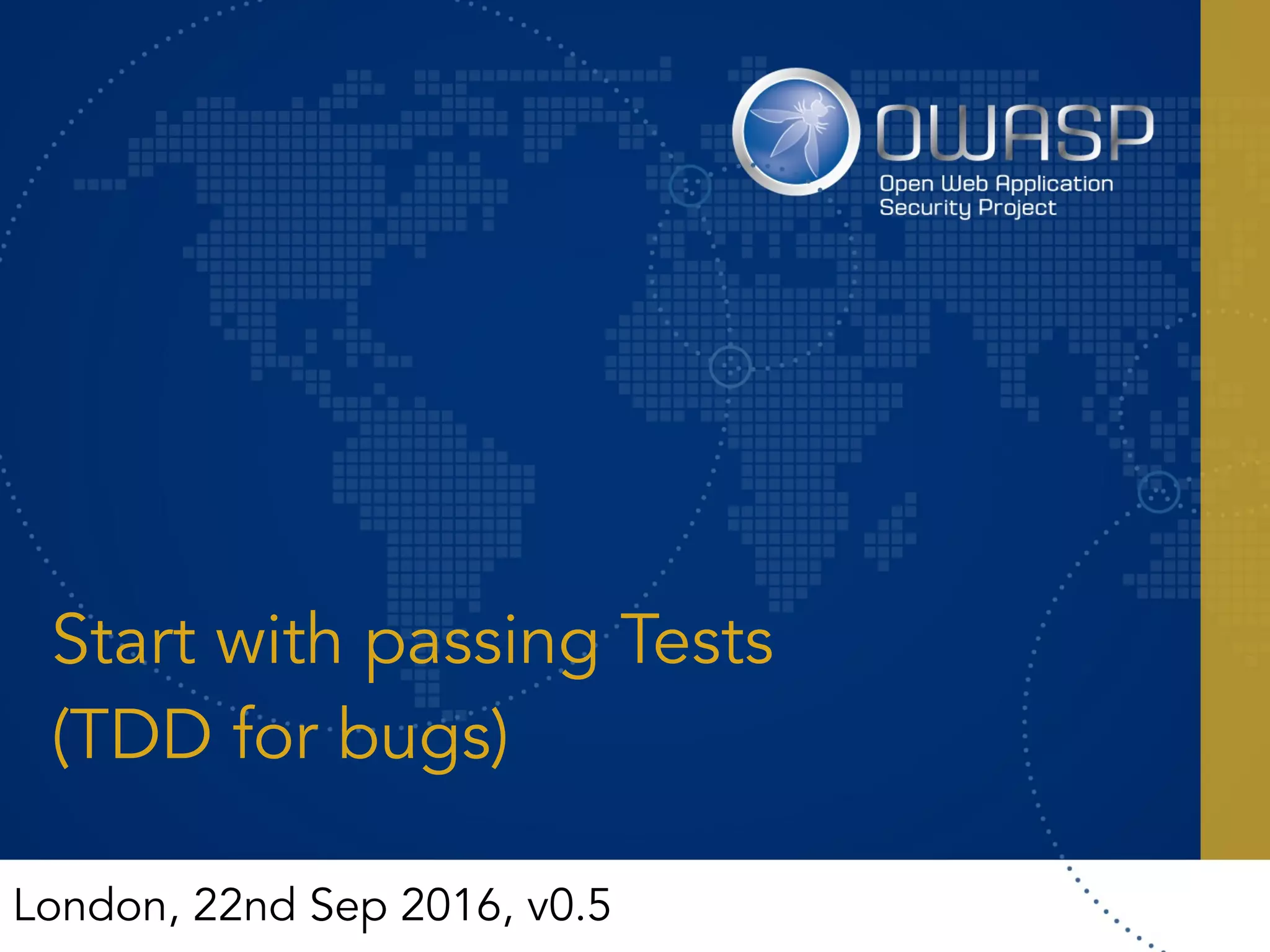 OWASP
Open Web Application Security Project

Start with passing Tests (TDD for bugs)

London, 22nd Sep 2016, v0.5